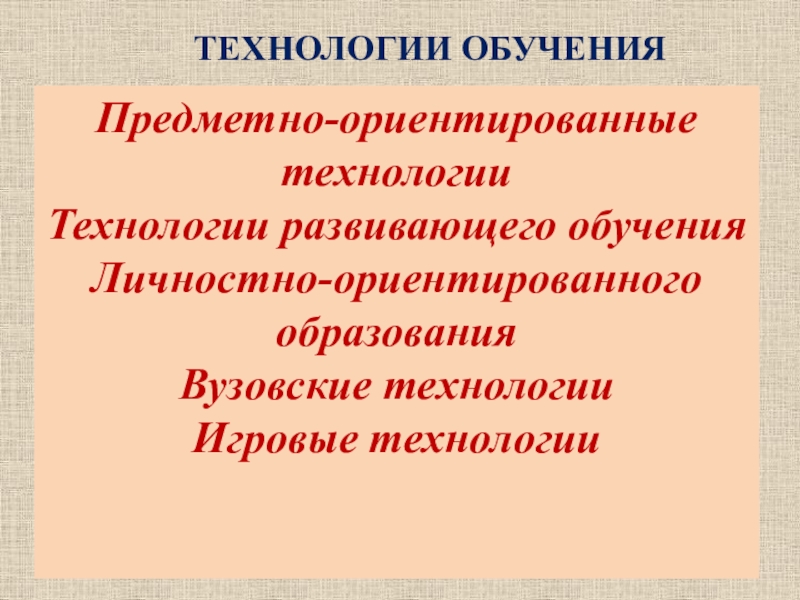 ТЕХНОЛОГИИ ОБУЧЕНИЯ

Предметно-ориентированные технологии
Технологии развивающего обучения
Личностно-ориентированного образования
Вузовские технологии
Игровые технологии